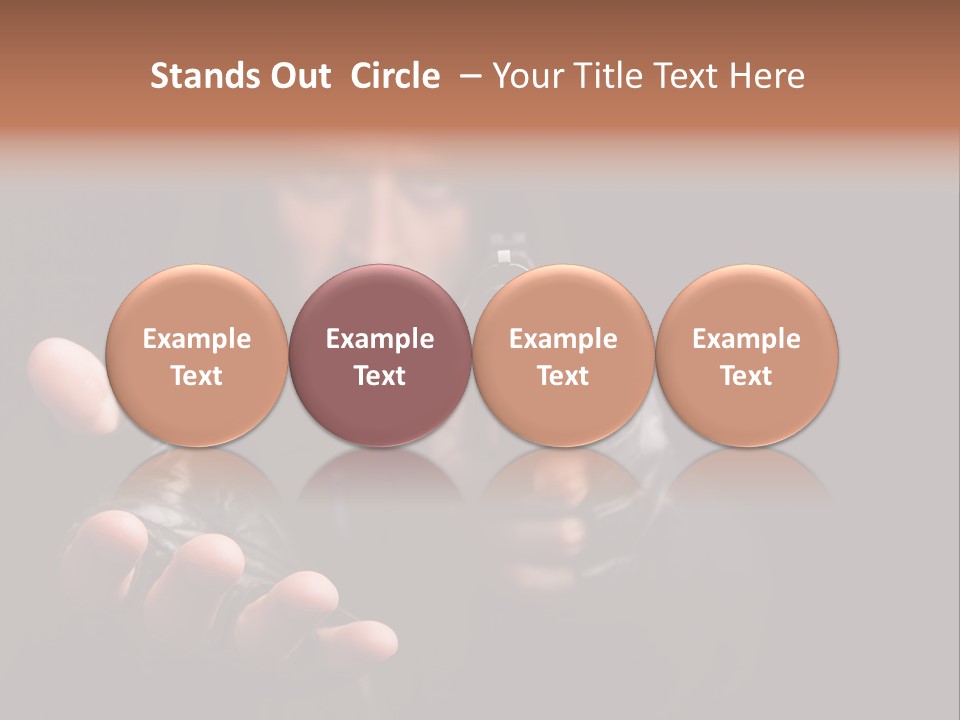 Stands Out Circle – Your Title Text Here

Example Text

Example Text

Example Text

Example Text